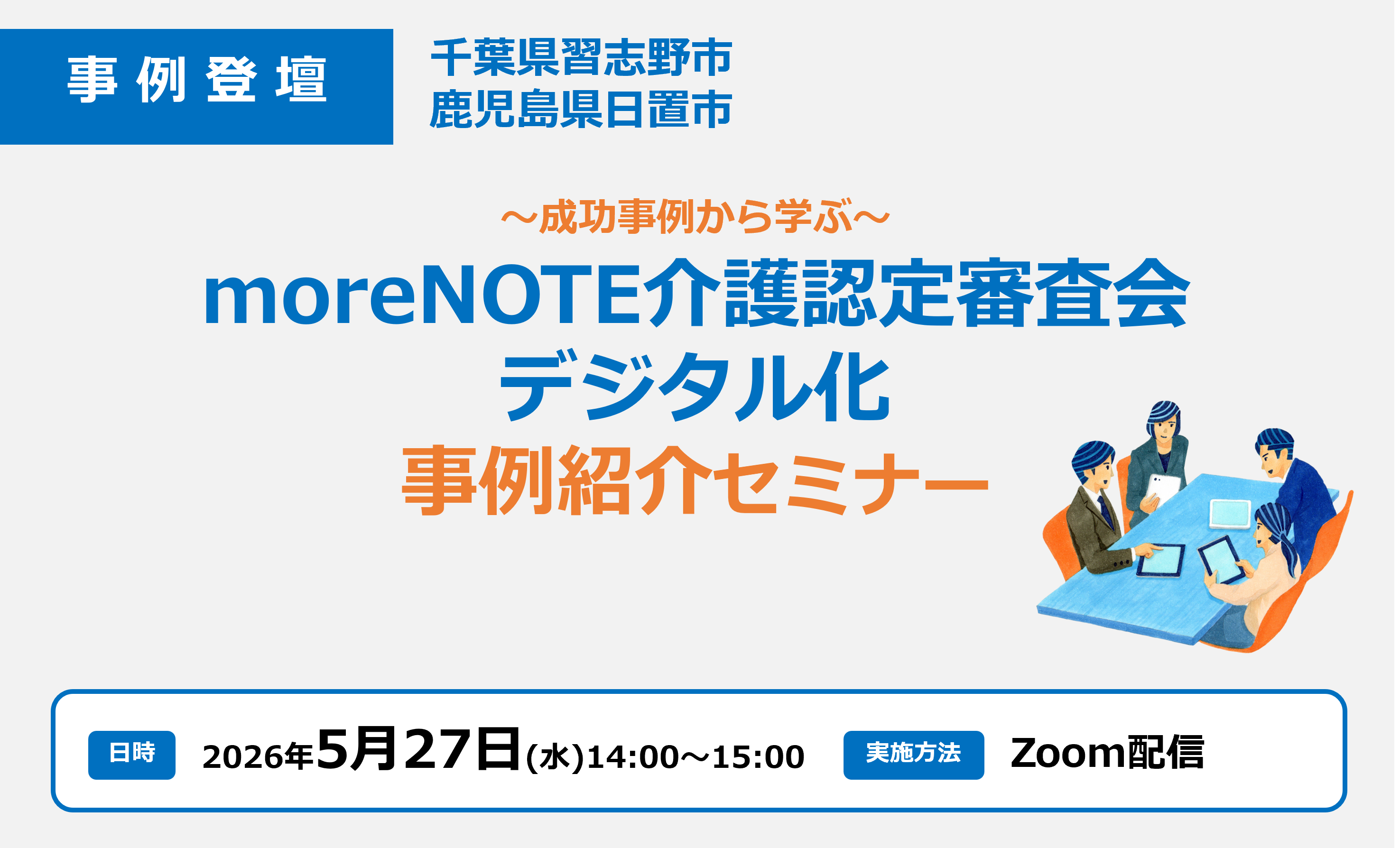 事例登壇

千葉県習志野市
鹿児島県日置市

～成功事例から学ぶ～
moreNOTE介護認定審査会
デジタル化
事例紹介セミナー

日時 2026年5月27日(水)14:00～15:00

実施方法 Zoom配信